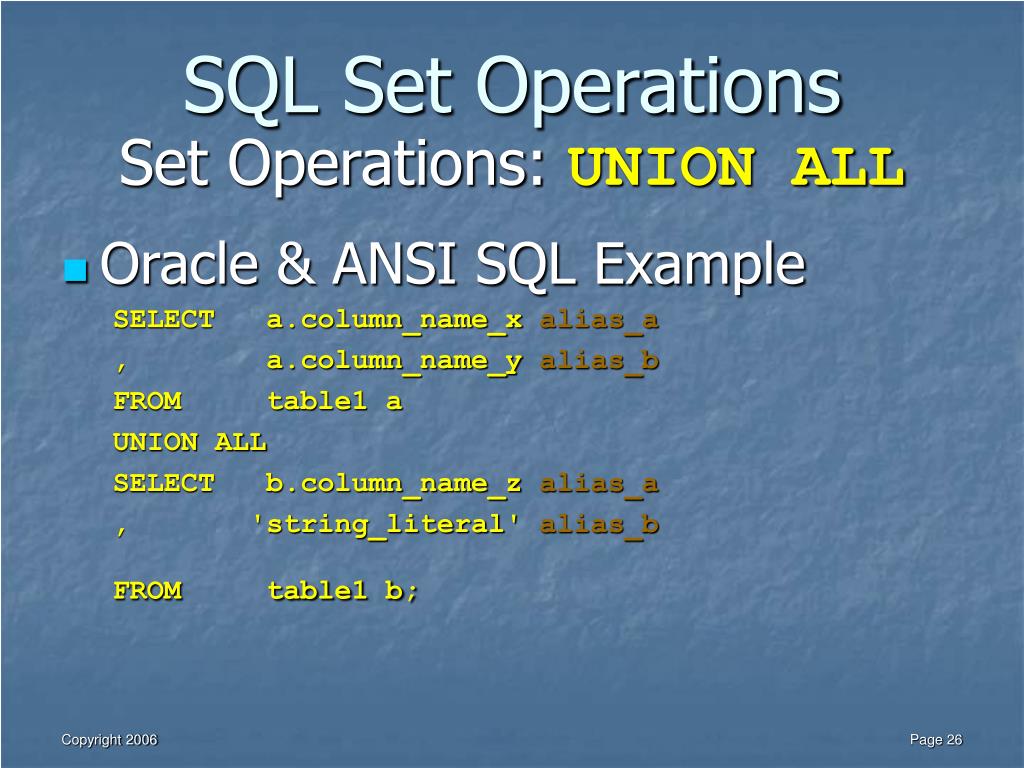 SQL Set Operations
Set Operations: UNION ALL

Oracle & ANSI SQL Example

SELECT a.column_name_x alias_a
, a.column_name_y alias_b
FROM table1 a
UNION ALL
SELECT b.column_name_z alias_a
, 'string_literal' alias_b

FROM table1 b;

Copyright 2006

Page 26